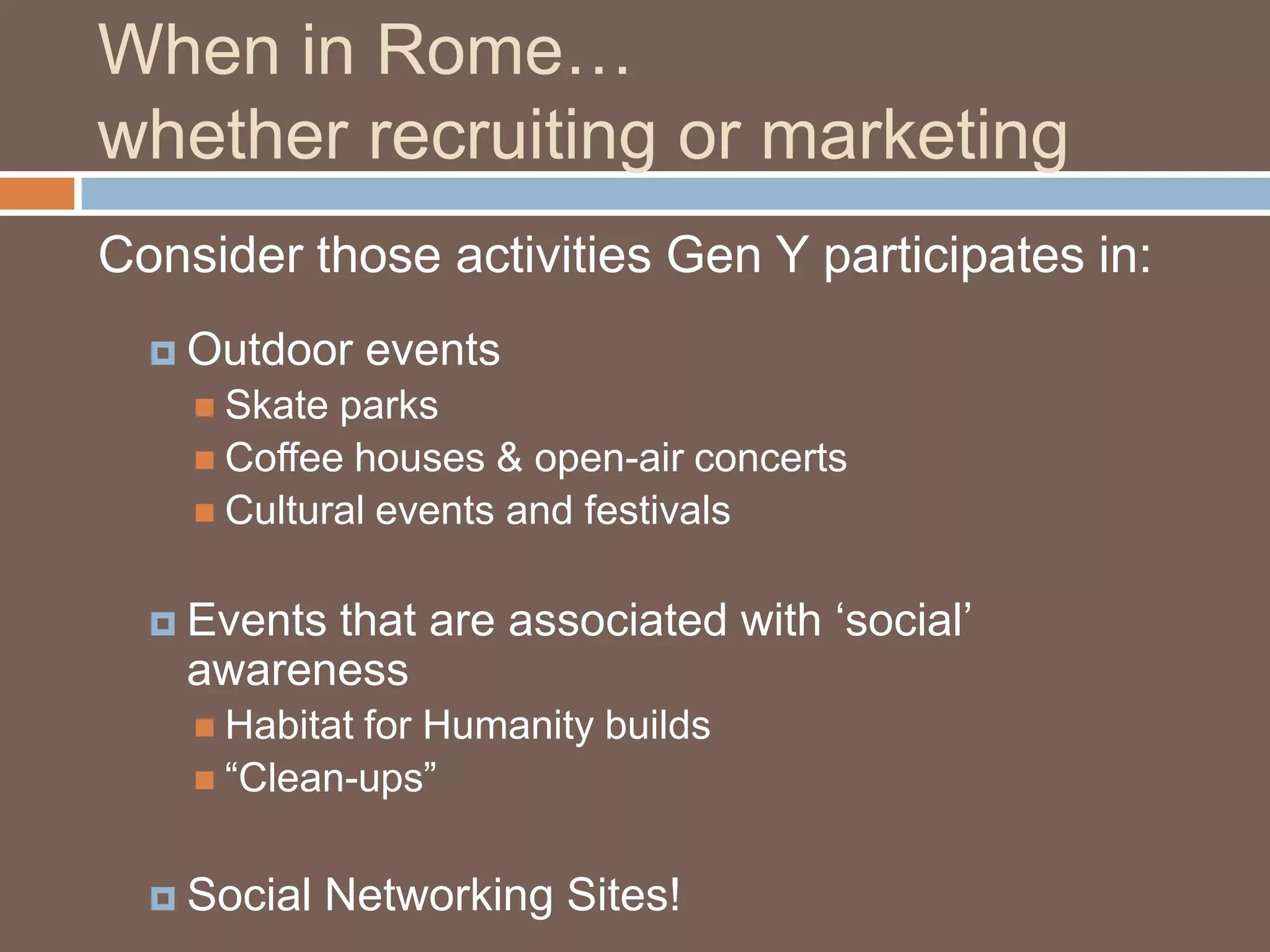 When in Rome…
whether recruiting or marketing

Consider those activities Gen Y participates in:

Outdoor events
Skate parks
Coffee houses & open-air concerts
Cultural events and festivals

Events that are associated with ‘social’ awareness
Habitat for Humanity builds
“Clean-ups”

Social Networking Sites!